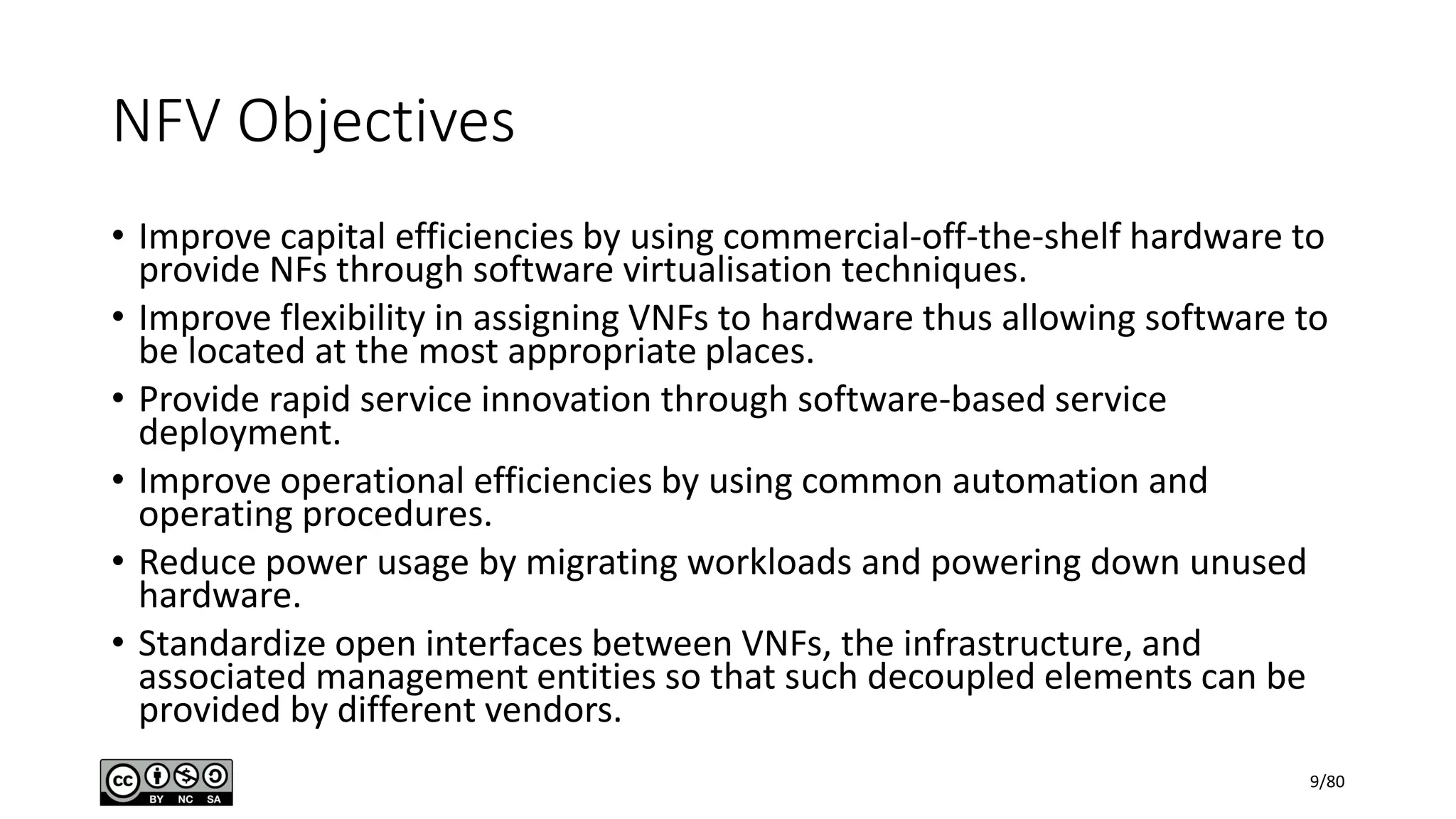 NFV Objectives

• Improve capital efficiencies by using commercial-off-the-shelf hardware to provide NFs through software virtualisation techniques.

• Improve flexibility in assigning VNFs to hardware thus allowing software to be located at the most appropriate places.

• Provide rapid service innovation through software-based service deployment.

• Improve operational efficiencies by using common automation and operating procedures.

• Reduce power usage by migrating workloads and powering down unused hardware.

• Standardize open interfaces between VNFs, the infrastructure, and associated management entities so that such decoupled elements can be provided by different vendors.

cc BY NC SA

9/80